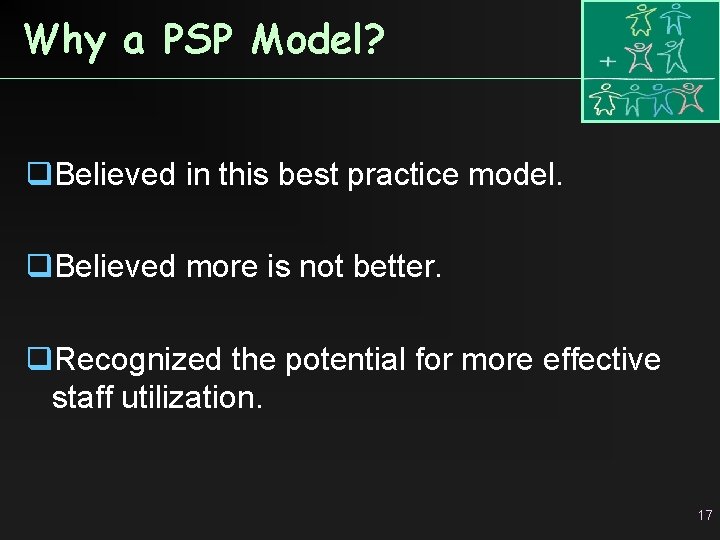 Why a PSP Model?

❑Believed in this best practice model.

❑Believed more is not better.

❑Recognized the potential for more effective staff utilization.

17